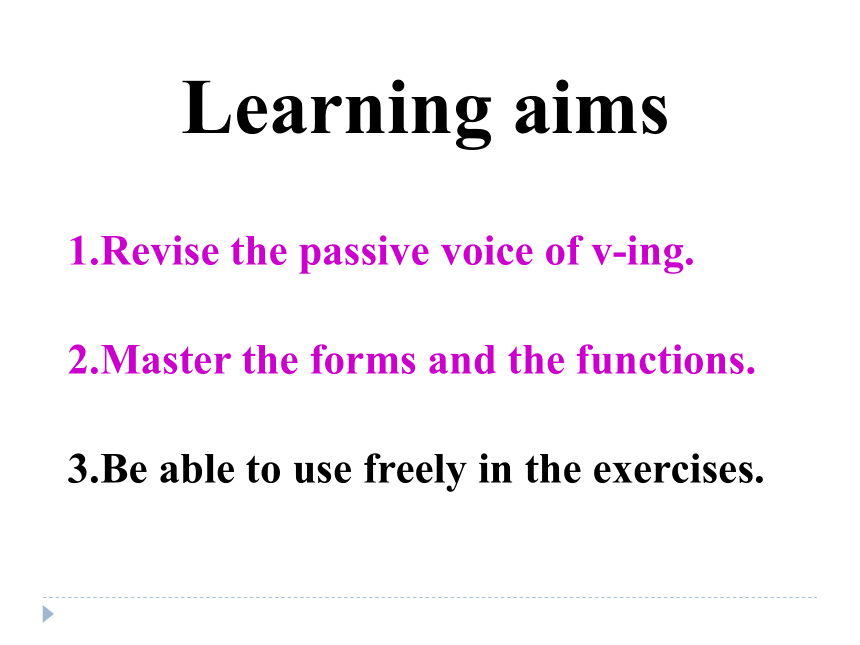 Learning aims

1.Revise the passive voice of v-ing.

2.Master the forms and the functions.

3.Be able to use freely in the exercises.